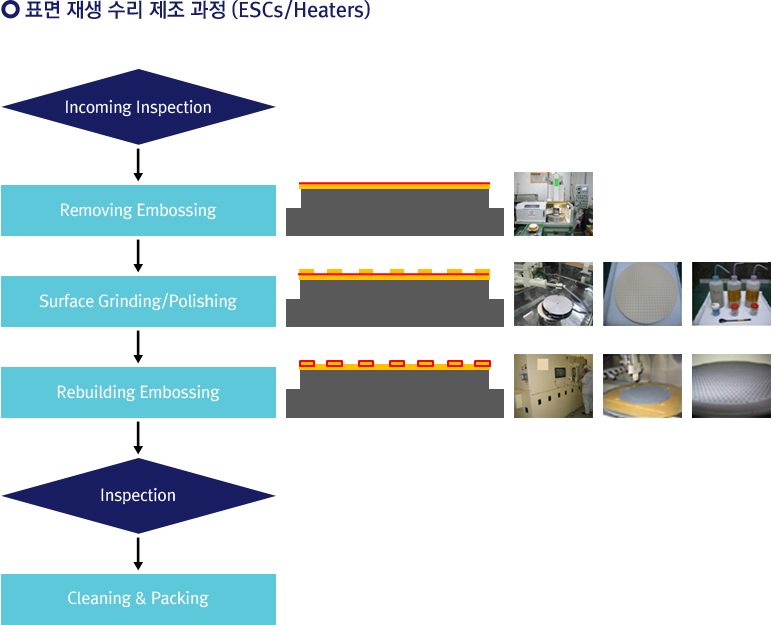 표면 재생 수리 제조 과정 (ESCs/Heaters)

Incoming Inspection

Removing Embossing

Surface Grinding/Polishing

Rebuilding Embossing

Inspection

Cleaning & Packing